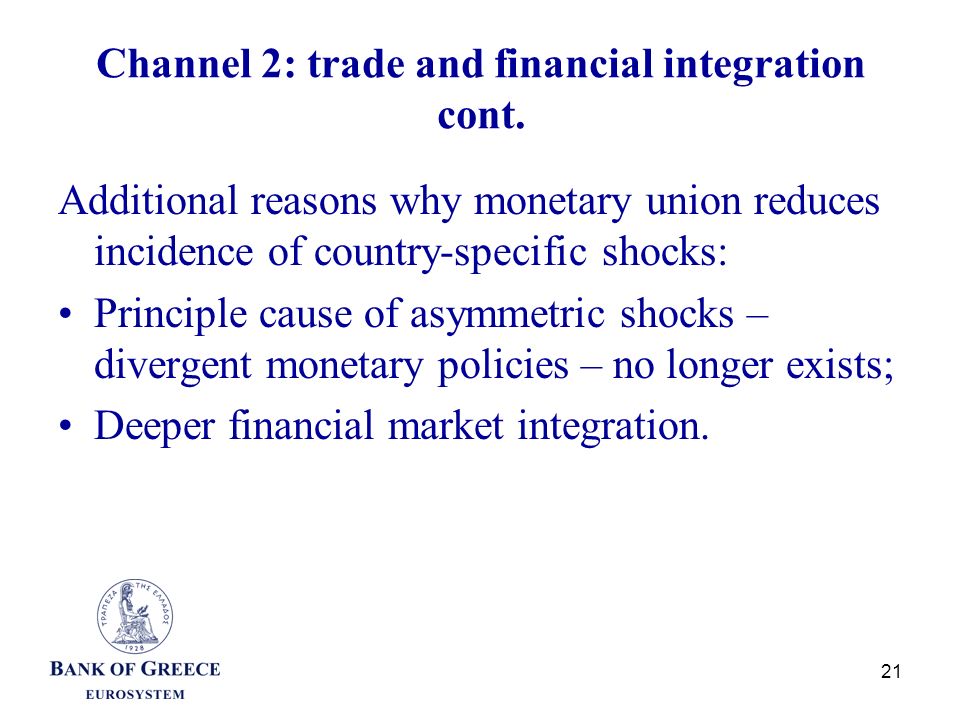 Channel 2: trade and financial integration cont.

Additional reasons why monetary union reduces incidence of country-specific shocks:

• Principle cause of asymmetric shocks – divergent monetary policies – no longer exists;

• Deeper financial market integration.

ΤΡΑΠΕΖΑ ΤΗΣ ΕΛΛΑΔΟΣ
1928

BANK OF GREECE
EUROSYSTEM

21